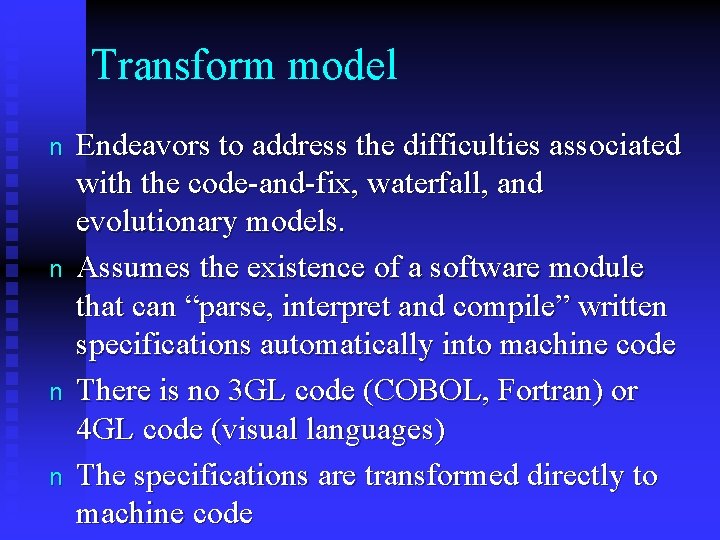 Transform model

n Endeavors to address the difficulties associated with the code-and-fix, waterfall, and evolutionary models.

n Assumes the existence of a software module that can “parse, interpret and compile” written specifications automatically into machine code

n There is no 3GL code (COBOL, Fortran) or 4GL code (visual languages)

n The specifications are transformed directly to machine code